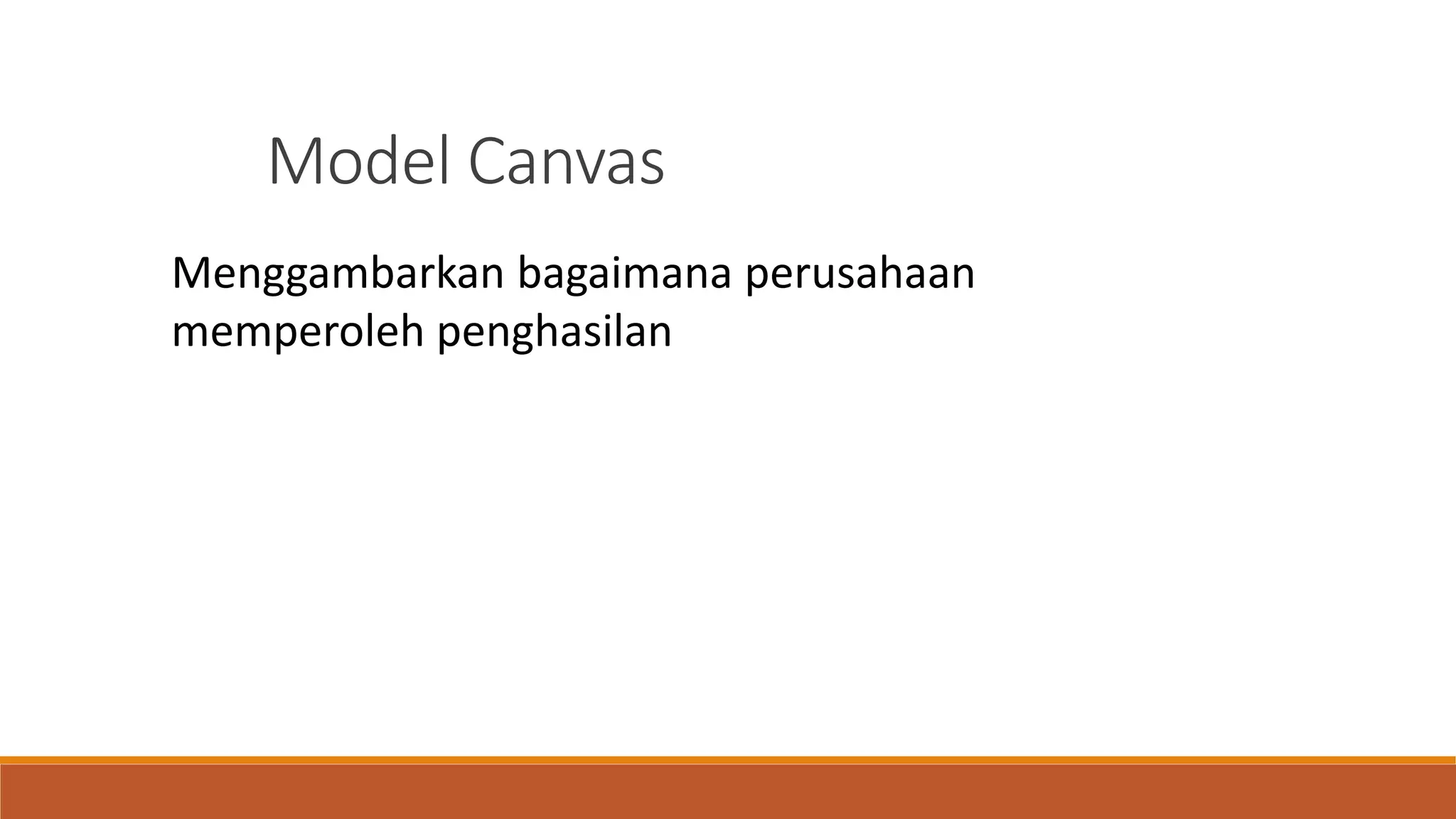 Model Canvas

Menggambarkan bagaimana perusahaan memperoleh penghasilan